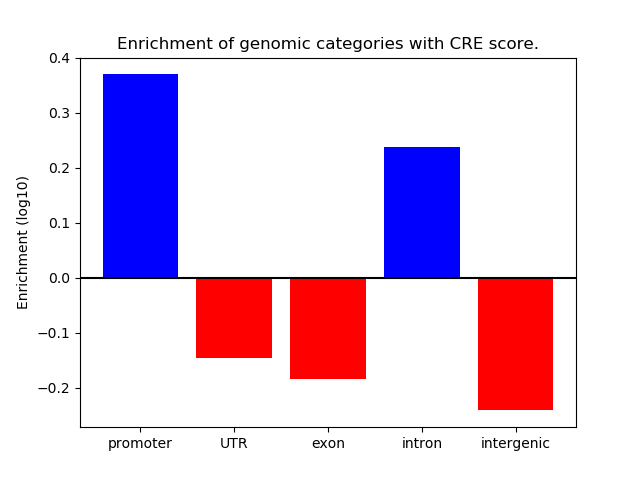 Enrichment of genomic categories with CRE score.

Enrichment (log10)

0.4
0.3
0.2
0.1
0.0
−0.1
−0.2

promoter
UTR
exon
intron
intergenic